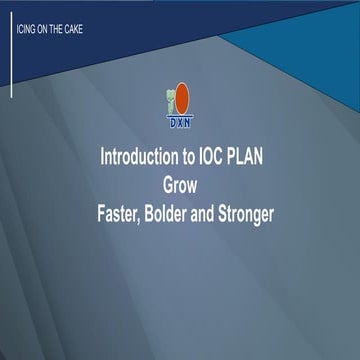 ICING ON THE CAKE

DXN

Introduction to IOC PLAN
Grow
Faster, Bolder and Stronger